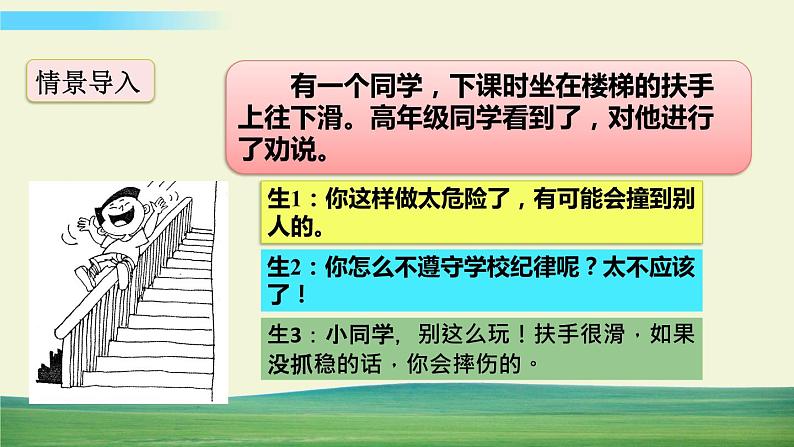 情景导入

有一个同学，下课时坐在楼梯的扶手上往下滑。高年级同学看到了，对他进行了劝说。

生1：你这样做太危险了，有可能会撞到别人的。

生2：你怎么不遵守学校纪律呢？太不应该了！

生3：小同学，别这么玩！扶手很滑，如果没抓稳的话，你会摔伤的。